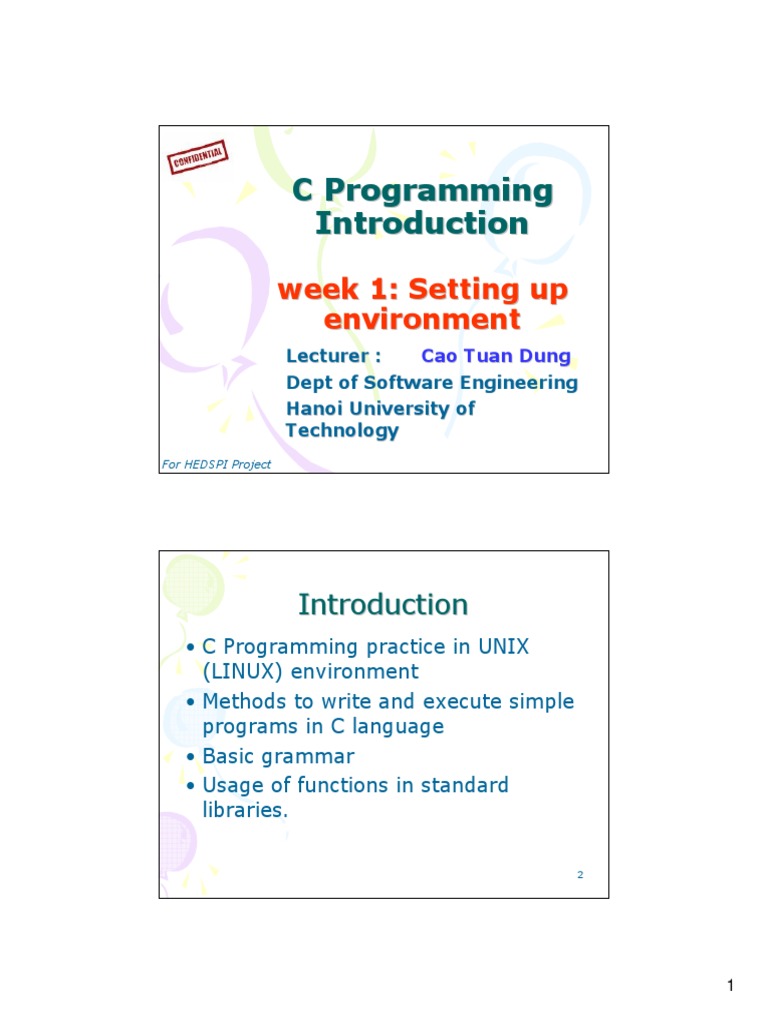 CONFIDENTIAL

C Programming Introduction

week 1: Setting up environment

Lecturer : Cao Tuan Dung
Dept of Software Engineering
Hanoi University of Technology

For HEDSPI Project

Introduction

• C Programming practice in UNIX (LINUX) environment
• Methods to write and execute simple programs in C language
• Basic grammar
• Usage of functions in standard libraries.

2

1